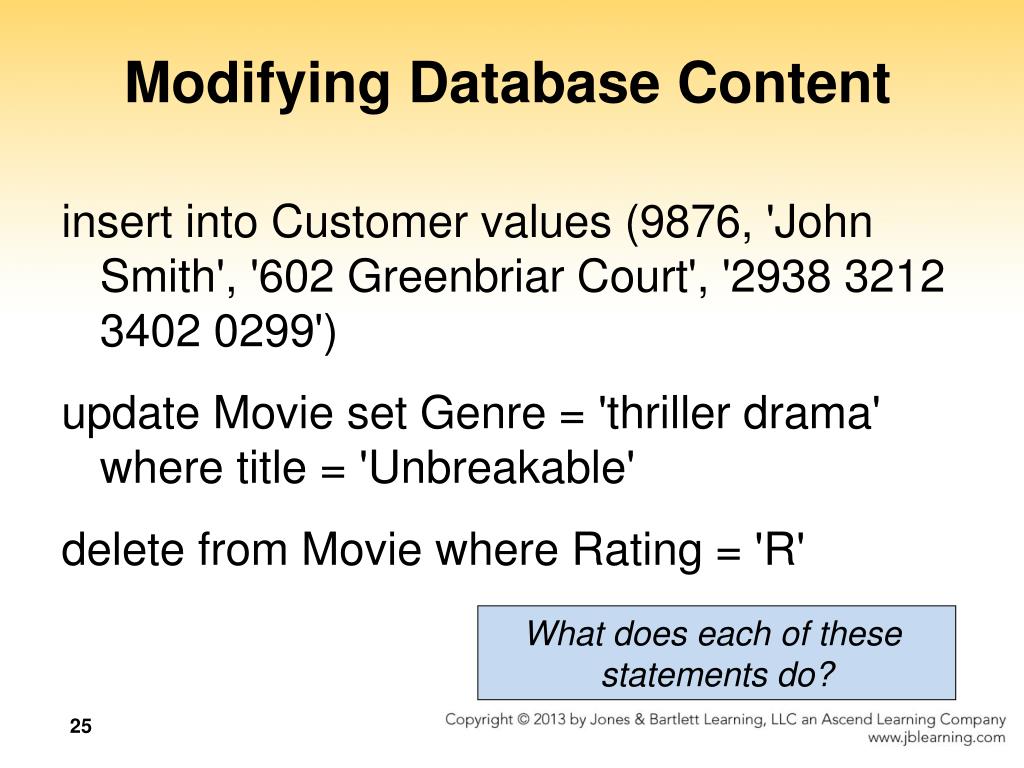 Modifying Database Content

insert into Customer values (9876, 'John Smith', '602 Greenbriar Court', '2938 3212 3402 0299')

update Movie set Genre = 'thriller drama' where title = 'Unbreakable'

delete from Movie where Rating = 'R'

What does each of these statements do?

25

Copyright © 2013 by Jones & Bartlett Learning, LLC an Ascend Learning Company
www.jblearning.com